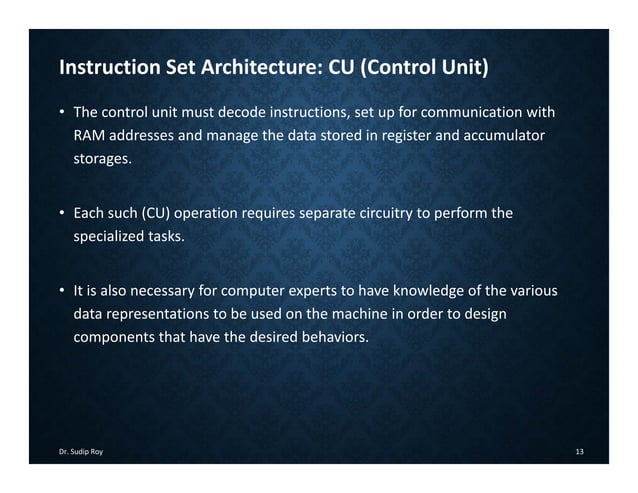 Instruction Set Architecture: CU (Control Unit)

• The control unit must decode instructions, set up for communication with RAM addresses and manage the data stored in register and accumulator storages.

• Each such (CU) operation requires separate circuitry to perform the specialized tasks.

• It is also necessary for computer experts to have knowledge of the various data representations to be used on the machine in order to design components that have the desired behaviors.

Dr. Sudip Roy

13